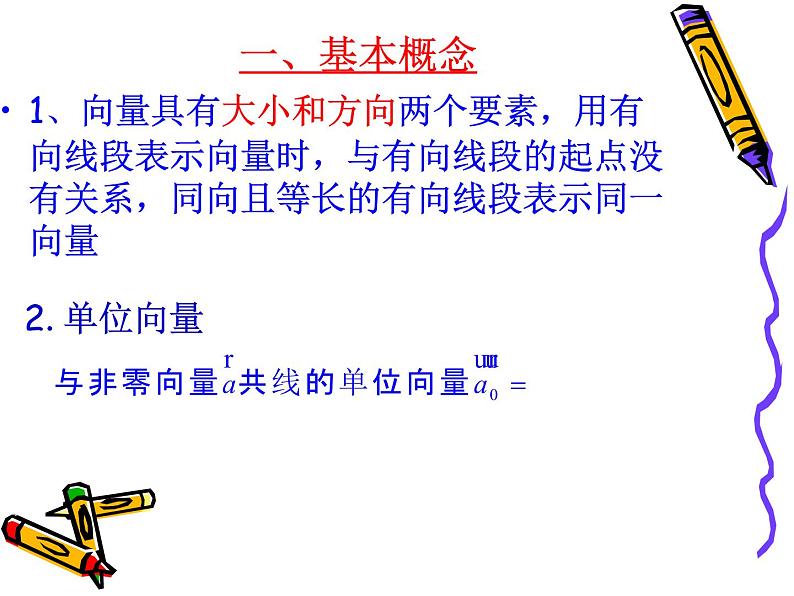 一、基本概念

• 1、向量具有大小和方向两个要素，用有向线段表示向量时，与有向线段的起点没有关系，同向且等长的有向线段表示同一向量

2. 单位向量

与非零向量$\overset{r}{a}$共线的单位向量$\overset{uuu}{a_0}$ =